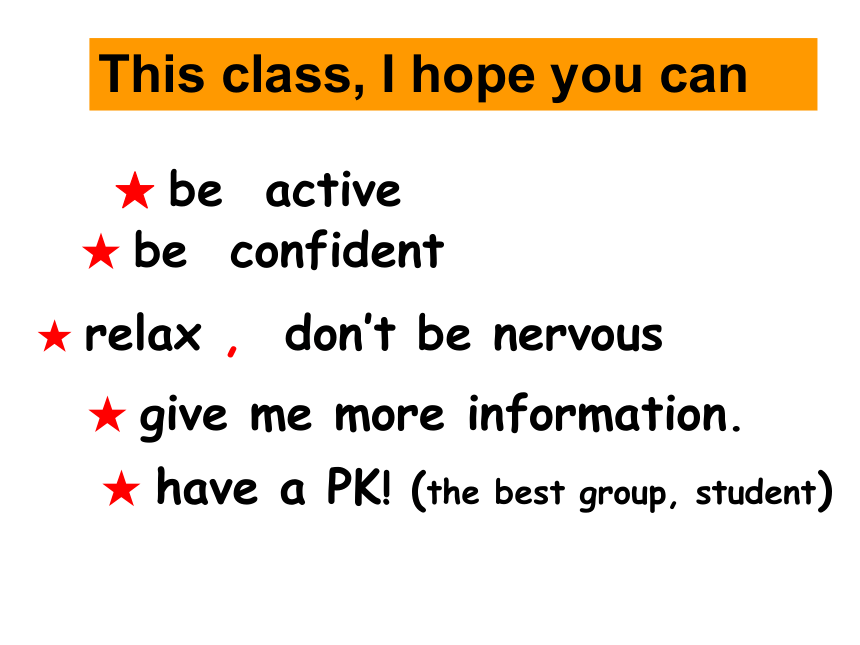 This class, I hope you can

★ be active

★ be confident

★ relax , don't be nervous

★ give me more information.

★ have a PK! (the best group, student)